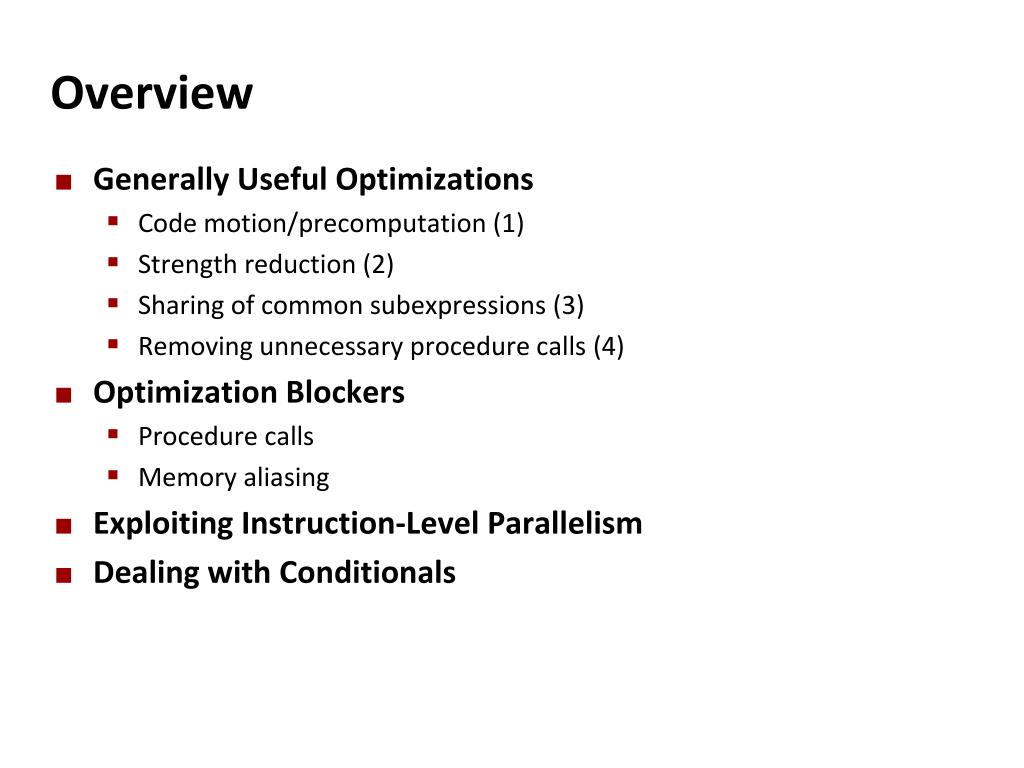 Overview

- Generally Useful Optimizations
  - Code motion/precomputation (1)
  - Strength reduction (2)
  - Sharing of common subexpressions (3)
  - Removing unnecessary procedure calls (4)
- Optimization Blockers
  - Procedure calls
  - Memory aliasing
- Exploiting Instruction-Level Parallelism
- Dealing with Conditionals